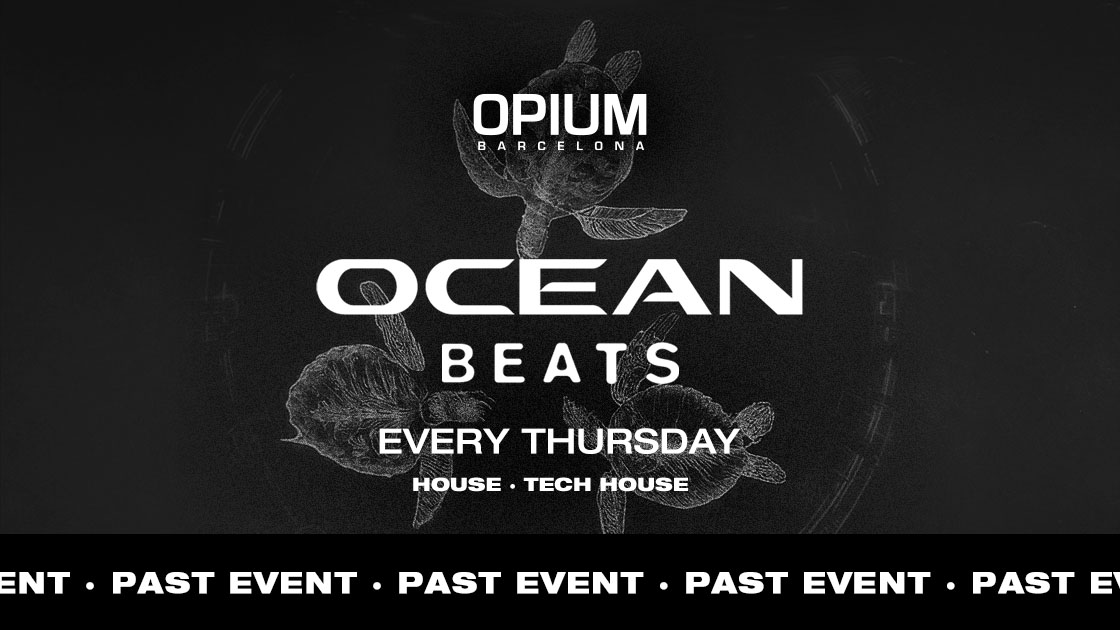 OPIUM
BARCELONA

OCEAN
BEATS

EVERY THURSDAY
HOUSE · TECH HOUSE

ENT · PAST EVENT · PAST EVENT · PAST EVENT · PAST E